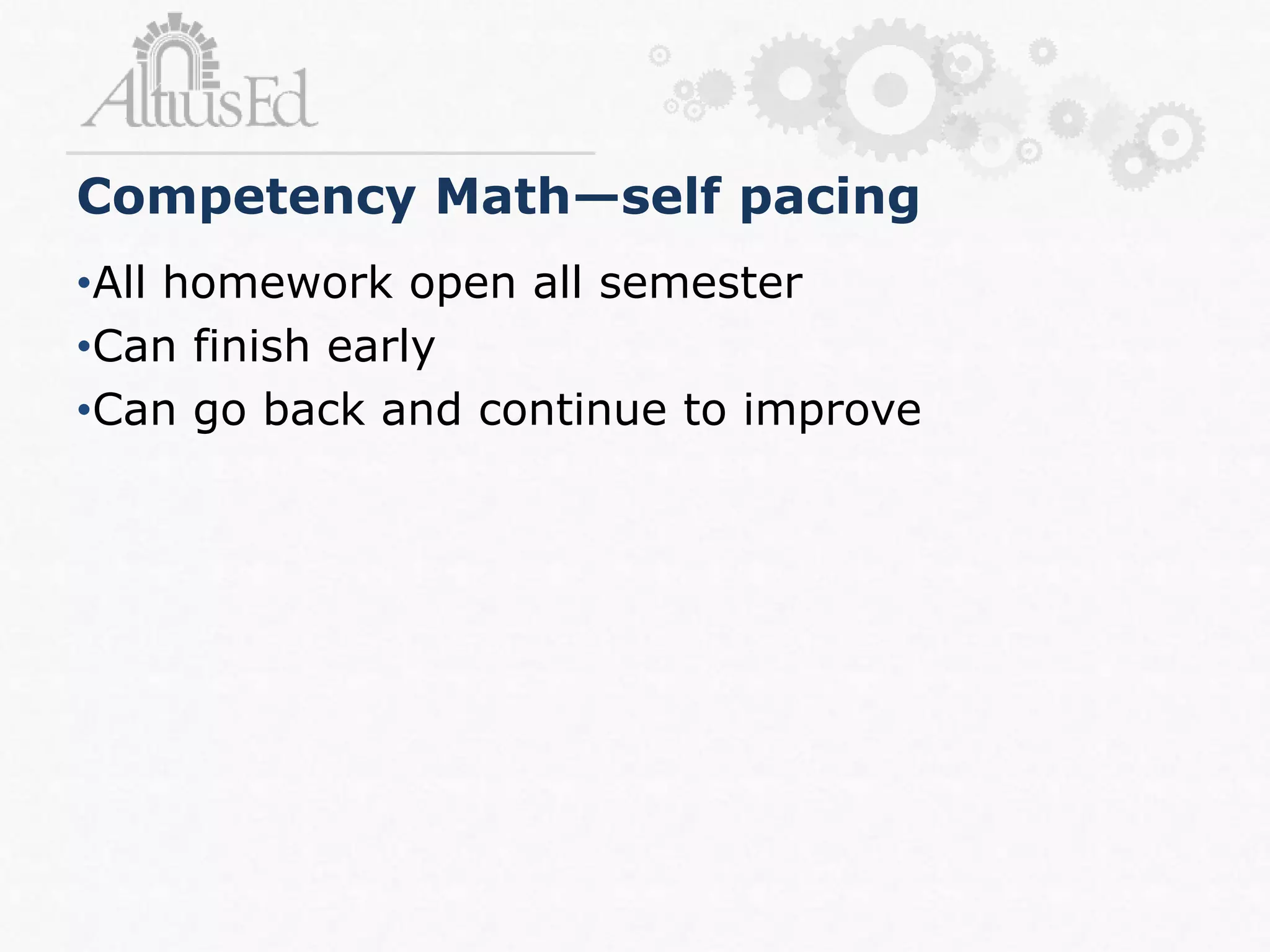 AltiusEd

Competency Math—self pacing

•All homework open all semester
•Can finish early
•Can go back and continue to improve